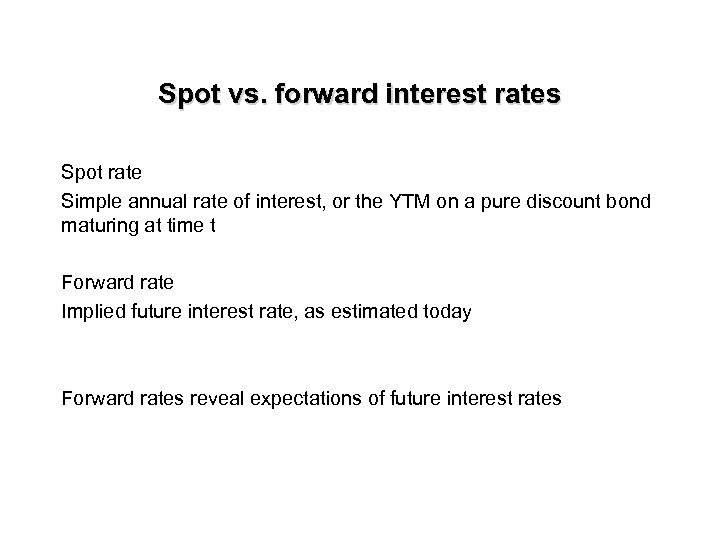 Spot vs. forward interest rates

Spot rate

Simple annual rate of interest, or the YTM on a pure discount bond maturing at time t

Forward rate

Implied future interest rate, as estimated today

Forward rates reveal expectations of future interest rates